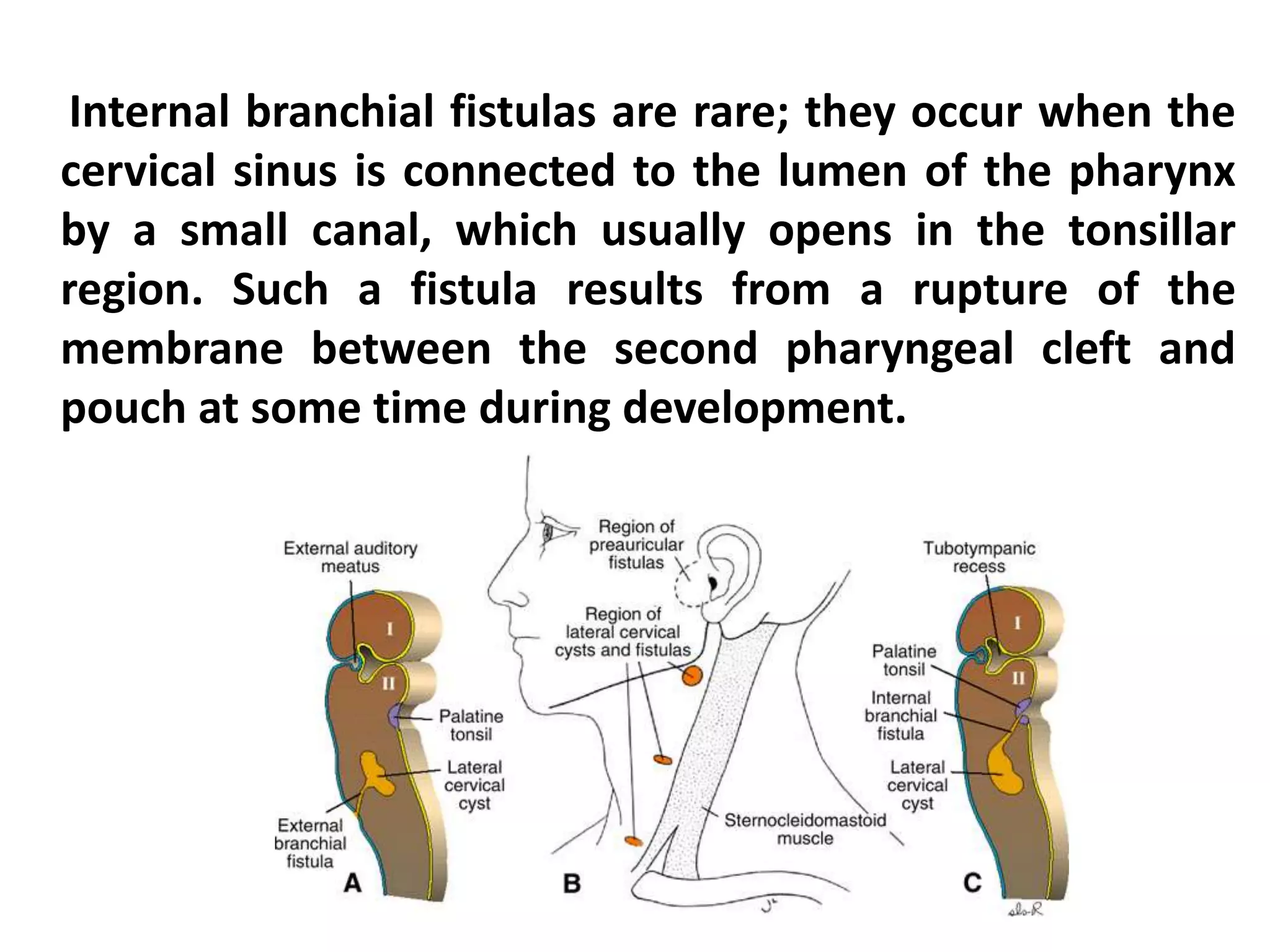 Internal branchial fistulas are rare; they occur when the cervical sinus is connected to the lumen of the pharynx by a small canal, which usually opens in the tonsillar region. Such a fistula results from a rupture of the membrane between the second pharyngeal cleft and pouch at some time during development.

External auditory meatus

I

II

Palatine tonsil

Lateral cervical cyst

External branchial fistula

A

Region of preauricular fistulas

Region of lateral cervical cysts and fistulas

Sternocleidomastoid muscle

B

Tubotympanic recess

I

II

Palatine tonsil

Internal branchial fistula

Lateral cervical cyst

C